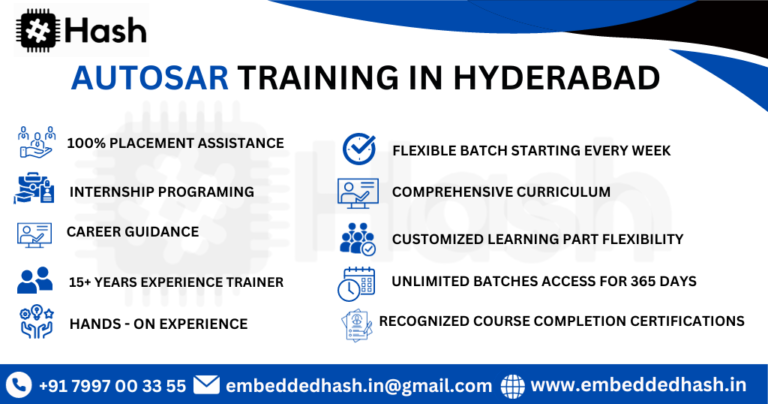 Hash

AUTOSAR TRAINING IN HYDERABAD

100% PLACEMENT ASSISTANCE

INTERNSHIP PROGRAMING

CAREER GUIDANCE

15+ YEARS EXPERIENCE TRAINER

HANDS - ON EXPERIENCE

FLEXIBLE BATCH STARTING EVERY WEEK

COMPREHENSIVE CURRICULUM

CUSTOMIZED LEARNING PART FLEXIBILITY

UNLIMITED BATCHES ACCESS FOR 365 DAYS

RECOGNIZED COURSE COMPLETION CERTIFICATIONS

+91 7997 00 33 55 embeddedhash.in@gmail.com www.embeddedhash.in